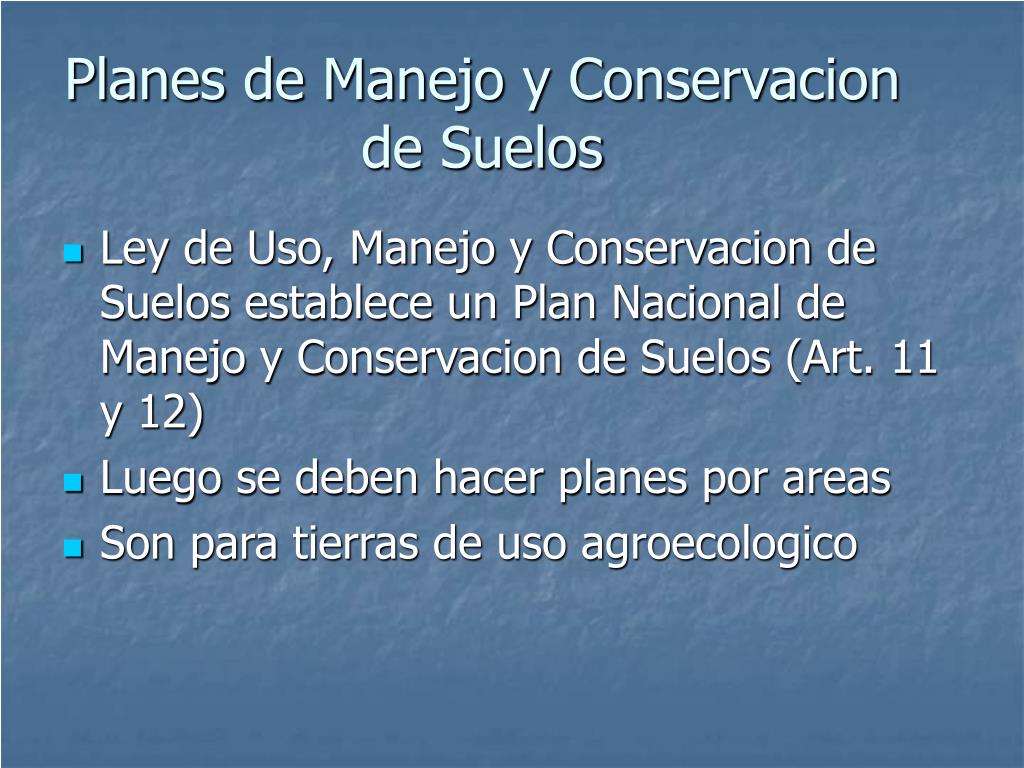 Planes de Manejo y Conservacion de Suelos

- Ley de Uso, Manejo y Conservacion de Suelos establece un Plan Nacional de Manejo y Conservacion de Suelos (Art. 11 y 12)
- Luego se deben hacer planes por areas
- Son para tierras de uso agroecologico